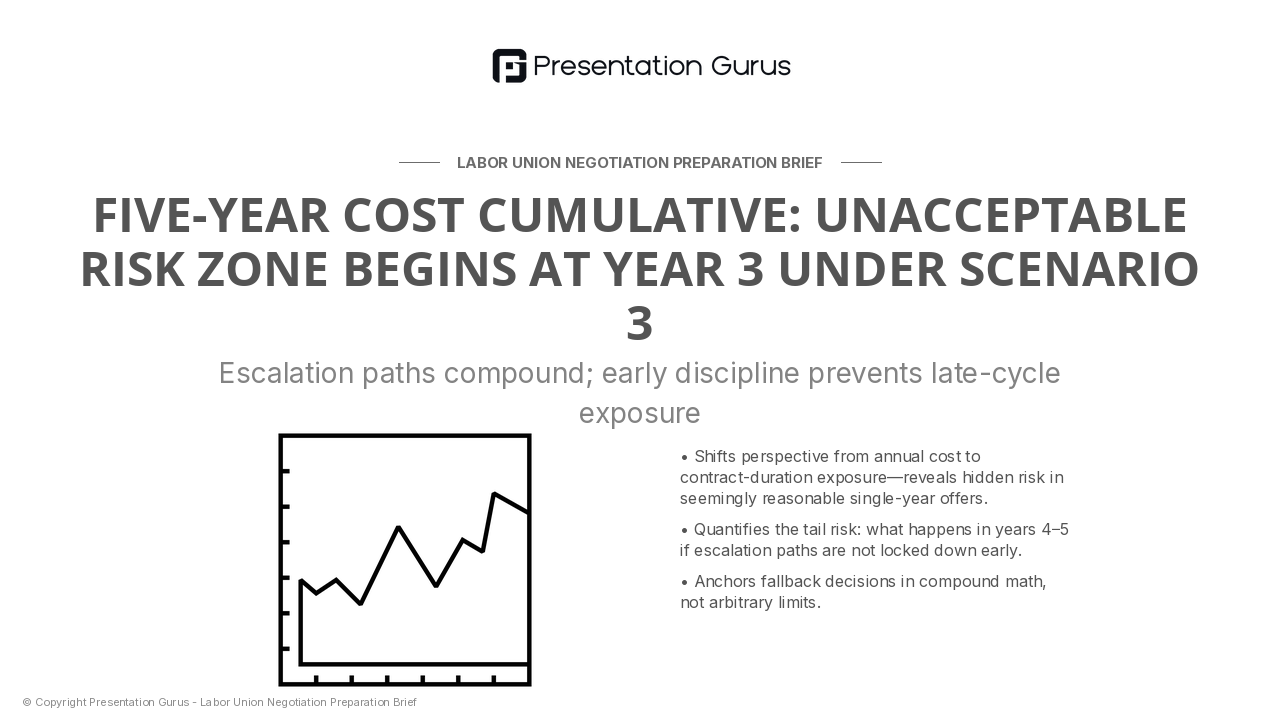 Presentation Gurus

LABOR UNION NEGOTIATION PREPARATION BRIEF

FIVE-YEAR COST CUMULATIVE: UNACCEPTABLE RISK ZONE BEGINS AT YEAR 3 UNDER SCENARIO 3

Escalation paths compound; early discipline prevents late-cycle exposure

• Shifts perspective from annual cost to contract-duration exposure—reveals hidden risk in seemingly reasonable single-year offers.

• Quantifies the tail risk: what happens in years 4–5 if escalation paths are not locked down early.

• Anchors fallback decisions in compound math, not arbitrary limits.

© Copyright Presentation Gurus - Labor Union Negotiation Preparation Brief